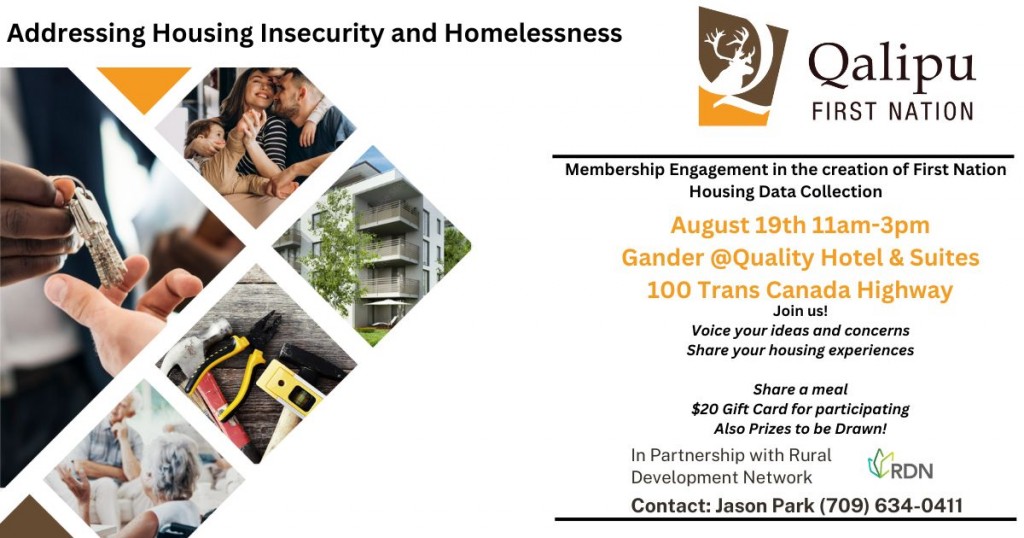 Addressing Housing Insecurity and Homelessness

Qalipu
FIRST NATION

Membership Engagement in the creation of First Nation Housing Data Collection

August 19th 11am-3pm
Gander @Quality Hotel & Suites
100 Trans Canada Highway

Join us!
Voice your ideas and concerns
Share your housing experiences

Share a meal
$20 Gift Card for participating
Also Prizes to be Drawn!

In Partnership with Rural Development Network

RDN

Contact: Jason Park (709) 634-0411